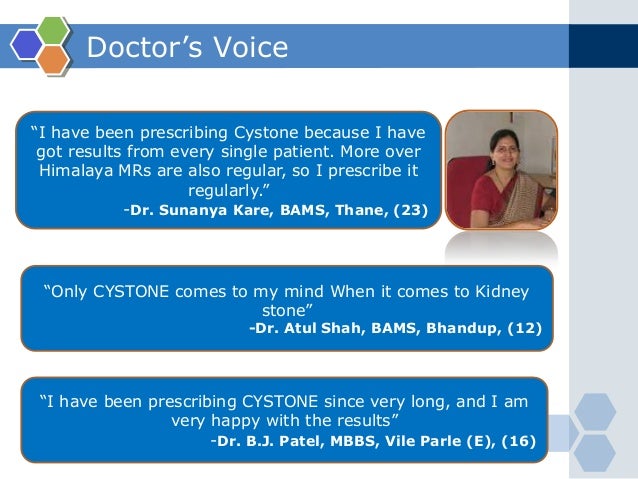 Doctor’s Voice

“I have been prescribing Cystone because I have got results from every single patient. More over Himalaya MRs are also regular, so I prescribe it regularly.”
-Dr. Sunanya Kare, BAMS, Thane, (23)

“Only CYSTONE comes to my mind When it comes to Kidney stone”
-Dr. Atul Shah, BAMS, Bhandup, (12)

“I have been prescribing CYSTONE since very long, and I am very happy with the results”
-Dr. B.J. Patel, MBBS, Vile Parle (E), (16)